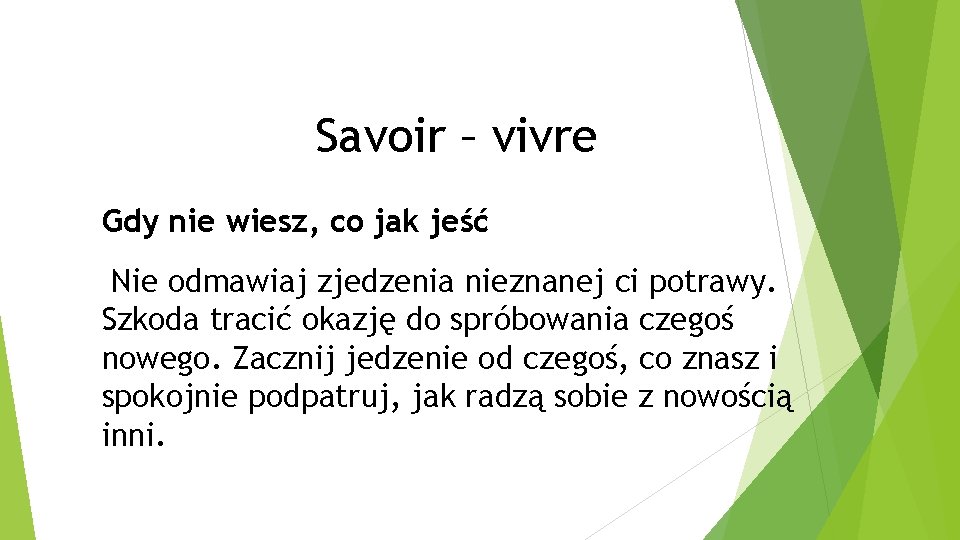 Savoir – vivre

Gdy nie wiesz, co jak jeść

Nie odmawiaj zjedzenia nieznanej ci potrawy. Szkoda tracić okazję do spróbowania czegoś nowego. Zacznij jedzenie od czegoś, co znasz i spokojnie podpatruj, jak radzą sobie z nowością inni.